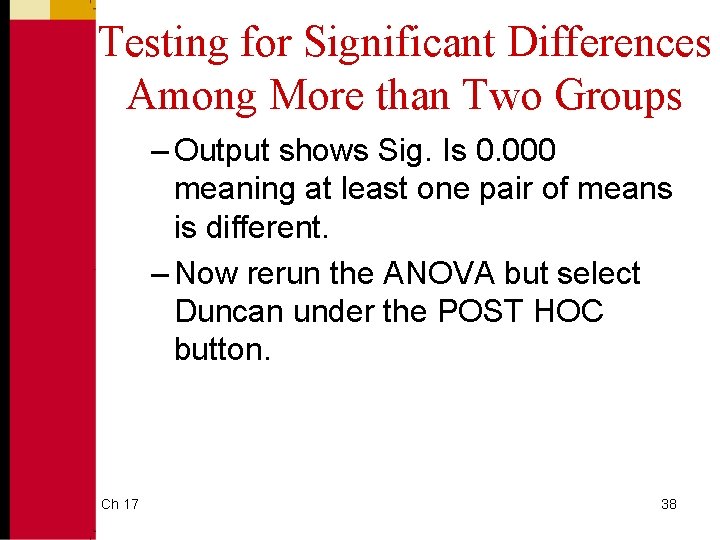 Testing for Significant Differences Among More than Two Groups

– Output shows Sig. Is 0.000 meaning at least one pair of means is different.

– Now rerun the ANOVA but select Duncan under the POST HOC button.

Ch 17

38